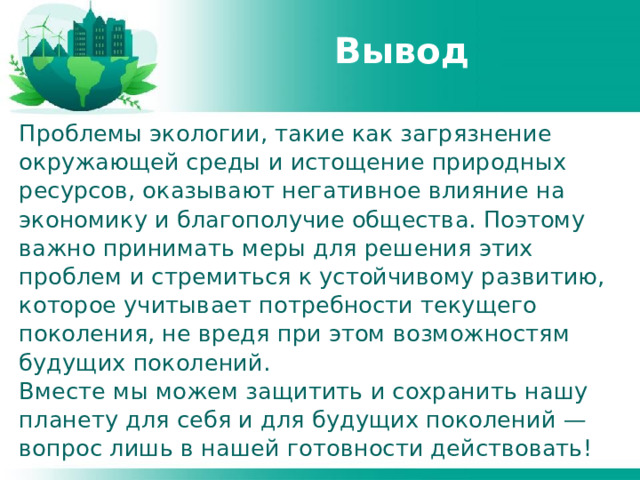 Вывод

Проблемы экологии, такие как загрязнение окружающей среды и истощение природных ресурсов, оказывают негативное влияние на экономику и благополучие общества. Поэтому важно принимать меры для решения этих проблем и стремиться к устойчивому развитию, которое учитывает потребности текущего поколения, не вредя при этом возможностям будущих поколений.
Вместе мы можем защитить и сохранить нашу планету для себя и для будущих поколений — вопрос лишь в нашей готовности действовать!